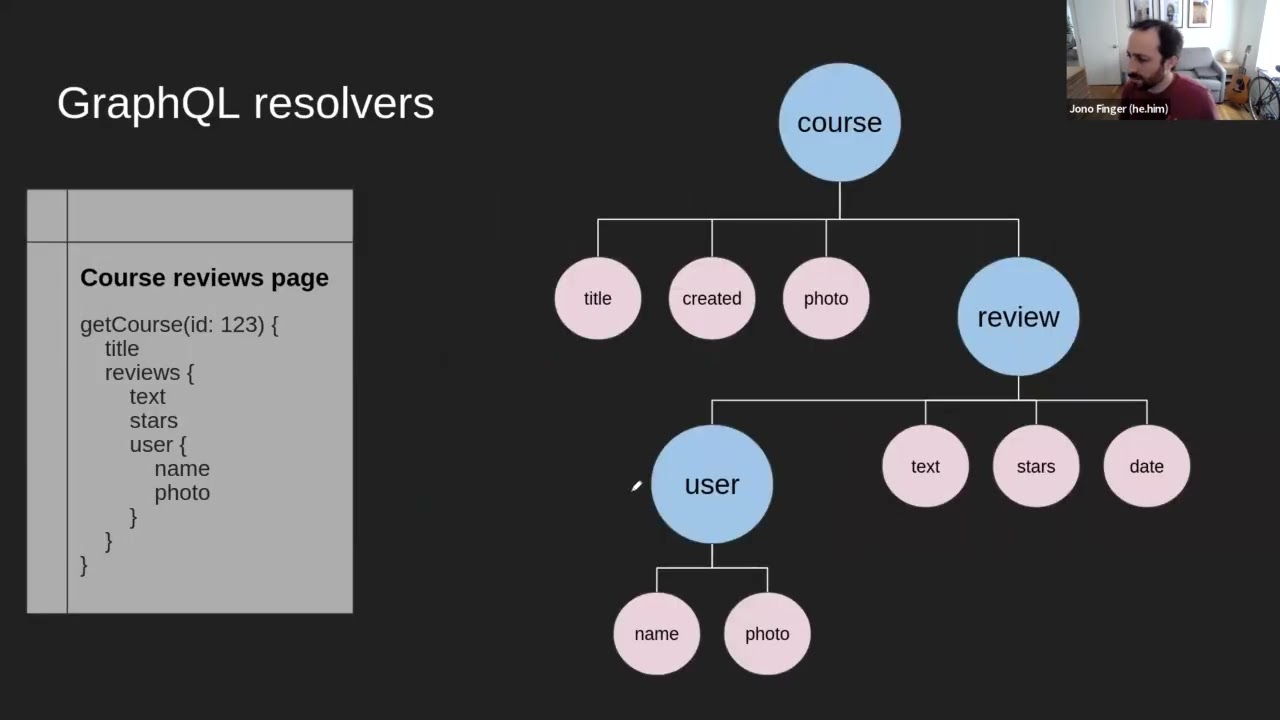 GraphQL resolvers

Course reviews page

getCourse(id: 123) {
title
reviews {
text
stars
user {
name
photo
}
}
}

course

title

created

photo

review

user

text

stars

date

name

photo

Jono Finger (he.him)